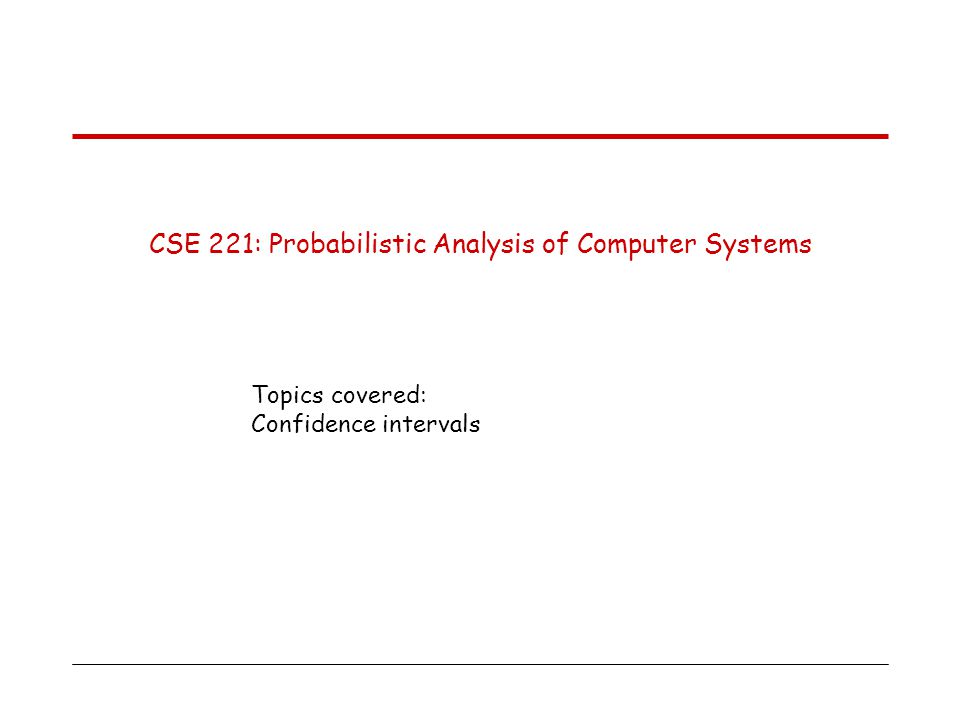 CSE 221: Probabilistic Analysis of Computer Systems

Topics covered:
Confidence intervals